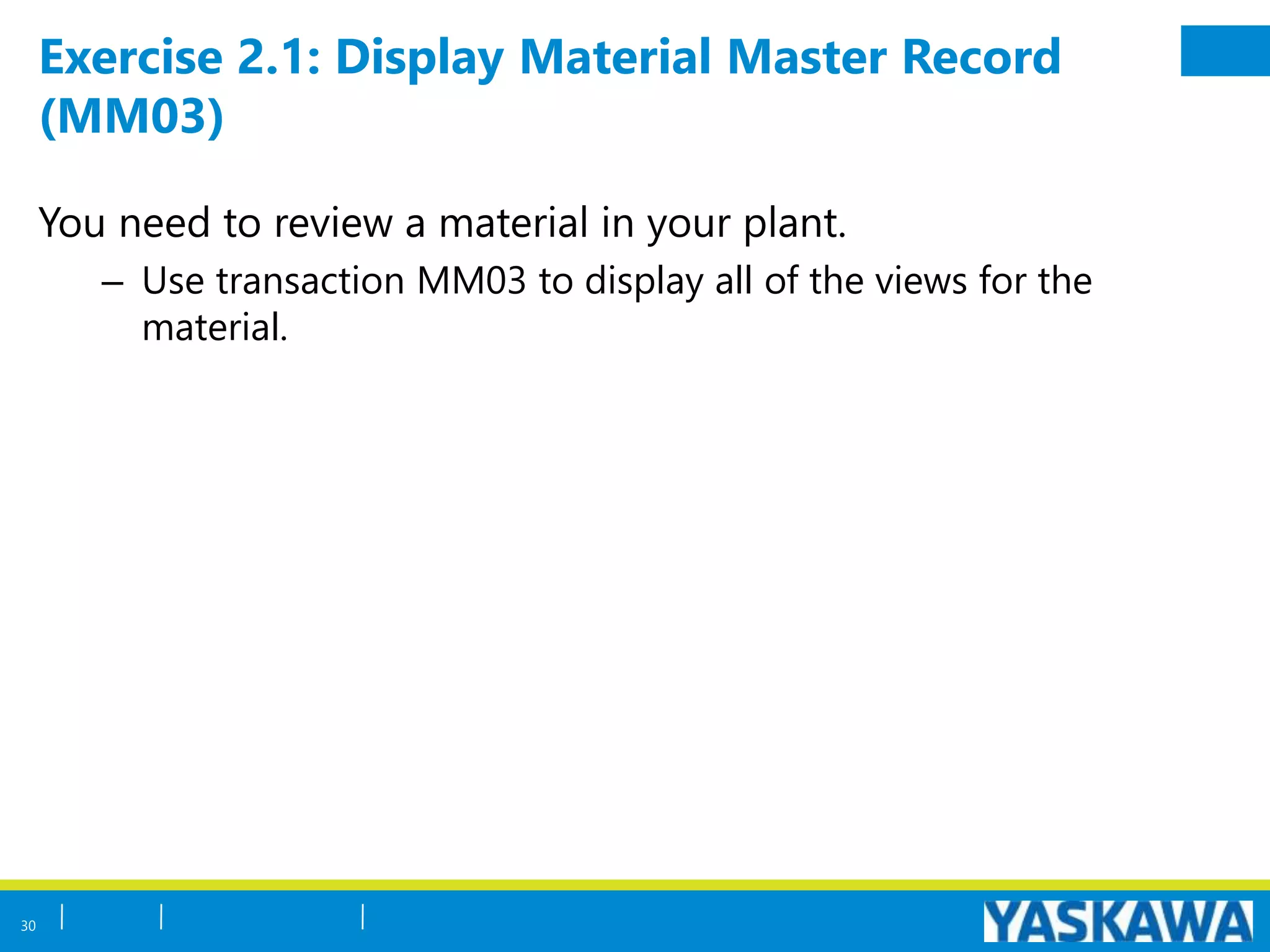 Exercise 2.1: Display Material Master Record (MM03)

You need to review a material in your plant.

– Use transaction MM03 to display all of the views for the material.

30 | | |

YASKAWA